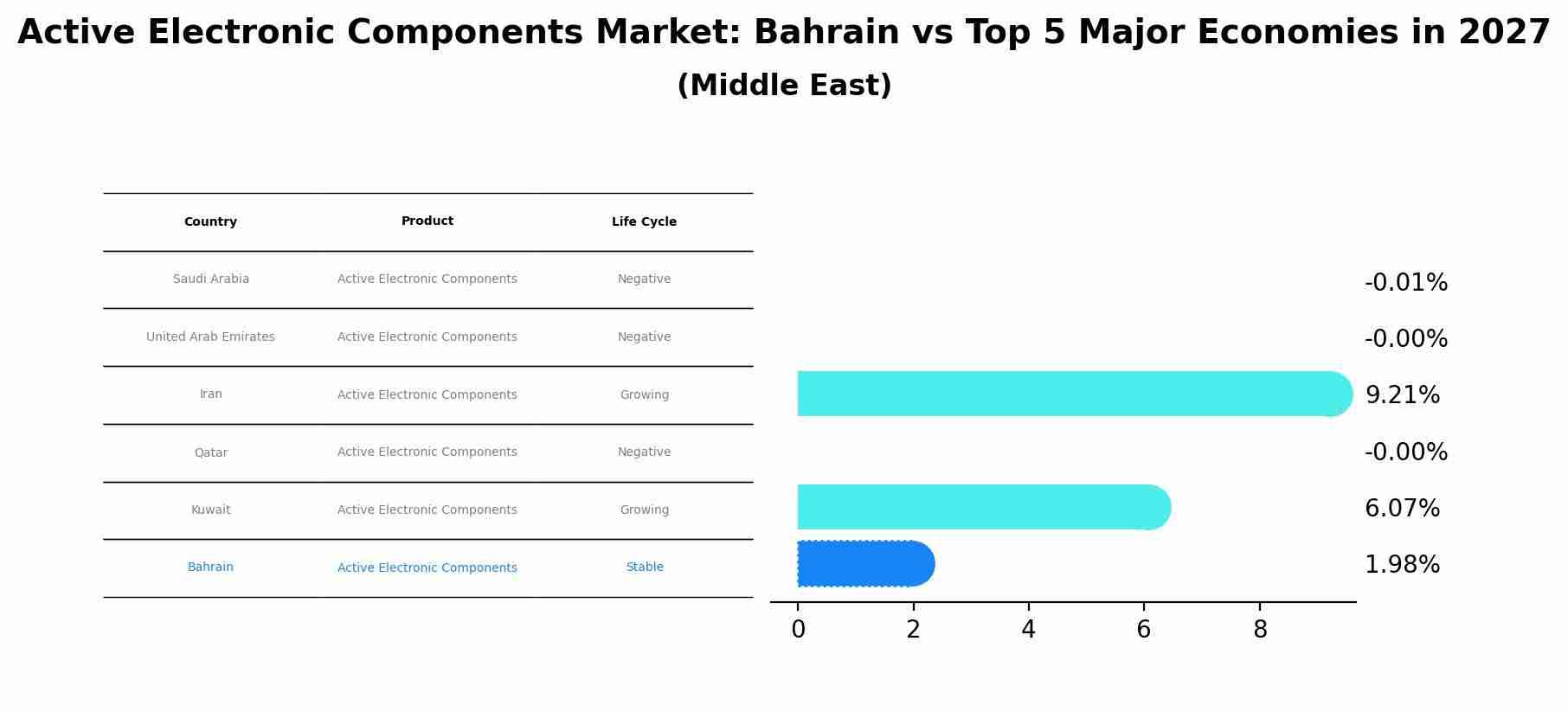 Active Electronic Components Market: Bahrain vs Top 5 Major Economies in 2027
(Middle East)

| Country | Product | Life Cycle |
|---|---|---|
| Saudi Arabia | Active Electronic Components | Negative |
| United Arab Emirates | Active Electronic Components | Negative |
| Iran | Active Electronic Components | Growing |
| Qatar | Active Electronic Components | Negative |
| Kuwait | Active Electronic Components | Growing |
| Bahrain | Active Electronic Components | Stable |

-0.01%
-0.00%
9.21%
-0.00%
6.07%
1.98%

0 2 4 6 8